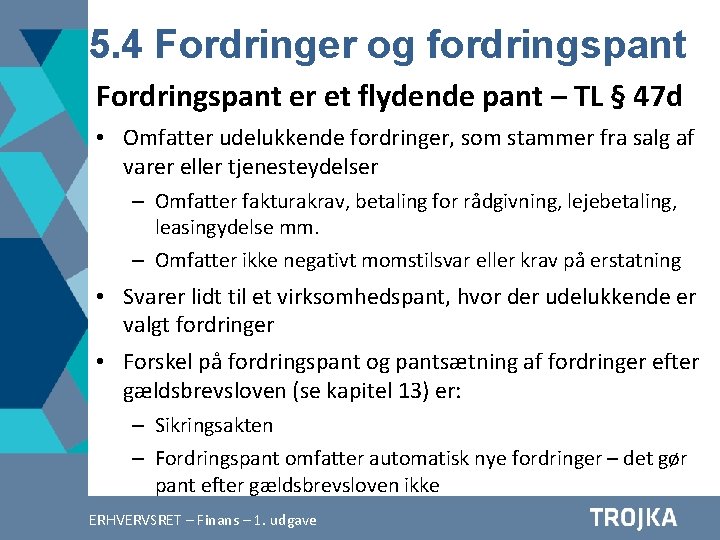 5.4 Fordringer og fordringspant

Fordringspant er et flydende pant – TL § 47d

• Omfatter udelukkende fordringer, som stammer fra salg af varer eller tjenesteydelser
  – Omfatter fakturakrav, betaling for rådgivning, lejebetaling, leasingydelse mm.
  – Omfatter ikke negativt momstilsvar eller krav på erstatning
• Svarer lidt til et virksomhedspant, hvor der udelukkende er valgt fordringer
• Forskel på fordringspant og pantsætning af fordringer efter gældsbrevsloven (se kapitel 13) er:
  – Sikringsakten
  – Fordringspant omfatter automatisk nye fordringer – det gør pant efter gældsbrevsloven ikke

ERHVERVSRET – Finans – 1. udgave

TROJKA